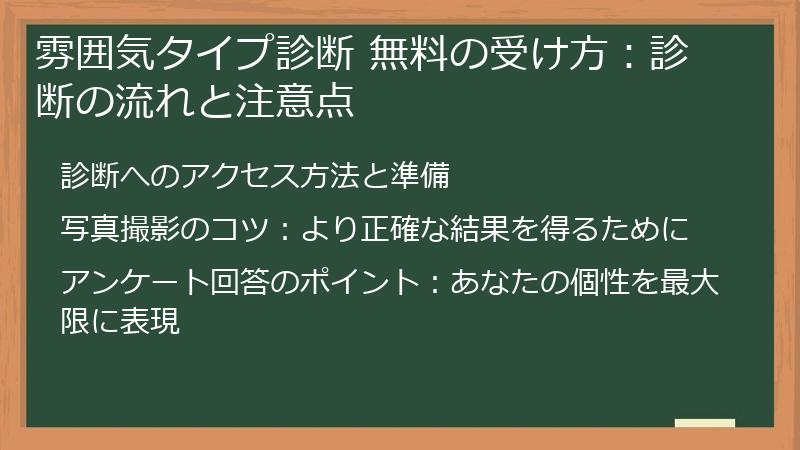 雰囲気タイプ診断 無料の受け方：診断の流れと注意点

診断へのアクセス方法と準備

写真撮影のコツ：より正確な結果を得るために

アンケート回答のポイント：あなたの個性を最大限に表現